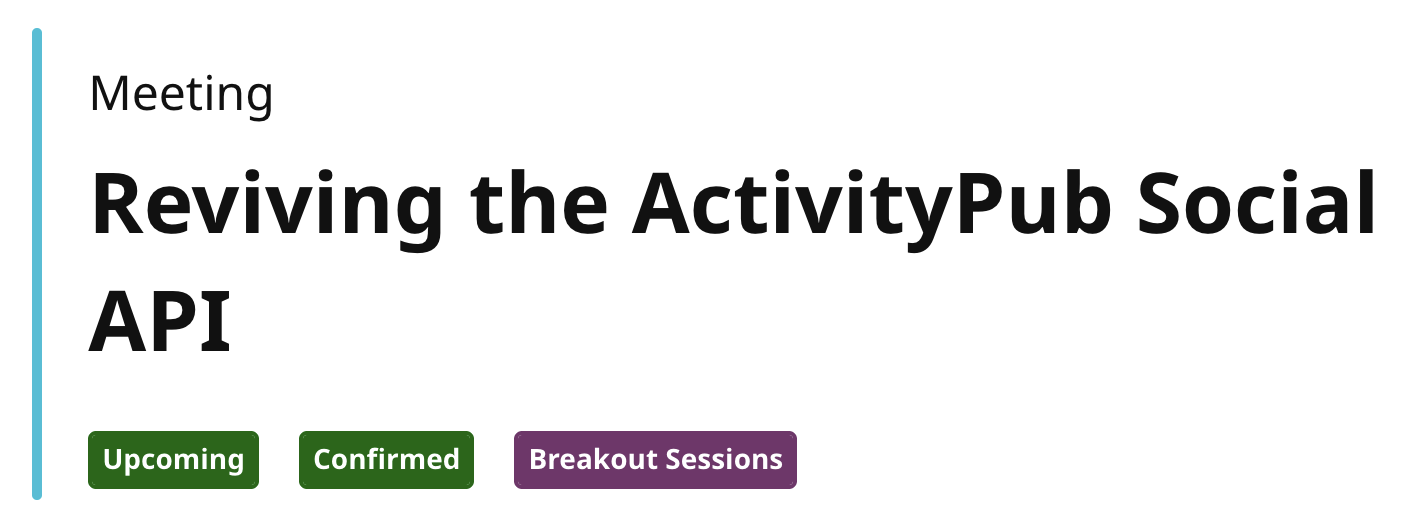 Meeting

Reviving the ActivityPub Social API

Upcoming Confirmed Breakout Sessions